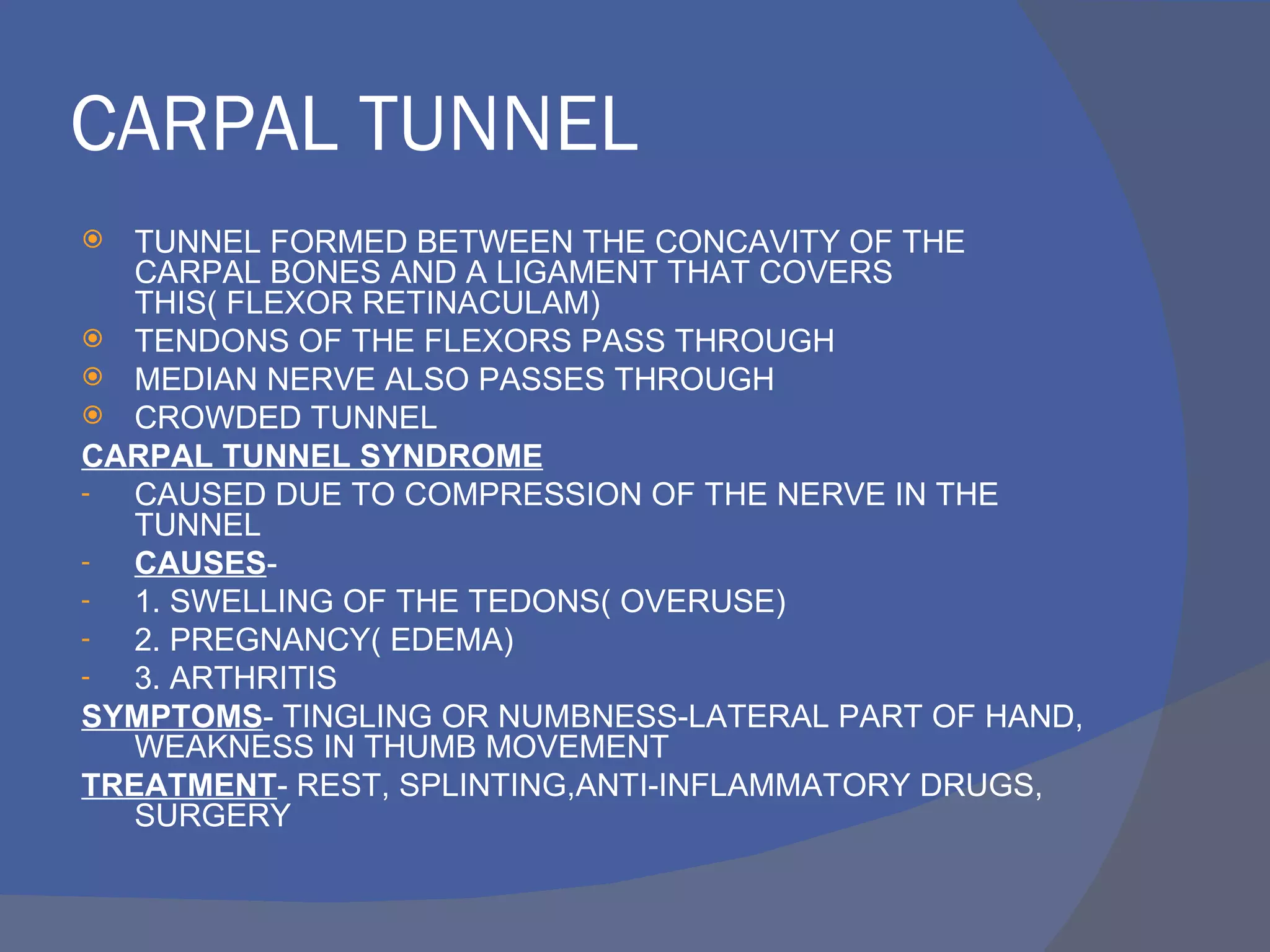 CARPAL TUNNEL

TUNNEL FORMED BETWEEN THE CONCAVITY OF THE CARPAL BONES AND A LIGAMENT THAT COVERS THIS( FLEXOR RETINACULAM)
TENDONS OF THE FLEXORS PASS THROUGH
MEDIAN NERVE ALSO PASSES THROUGH
CROWDED TUNNEL

CARPAL TUNNEL SYNDROME
- CAUSED DUE TO COMPRESSION OF THE NERVE IN THE TUNNEL
- CAUSES-
- 1. SWELLING OF THE TEDONS( OVERUSE)
- 2. PREGNANCY( EDEMA)
- 3. ARTHRITIS

SYMPTOMS- TINGLING OR NUMBNESS-LATERAL PART OF HAND, WEAKNESS IN THUMB MOVEMENT

TREATMENT- REST, SPLINTING,ANTI-INFLAMMATORY DRUGS, SURGERY